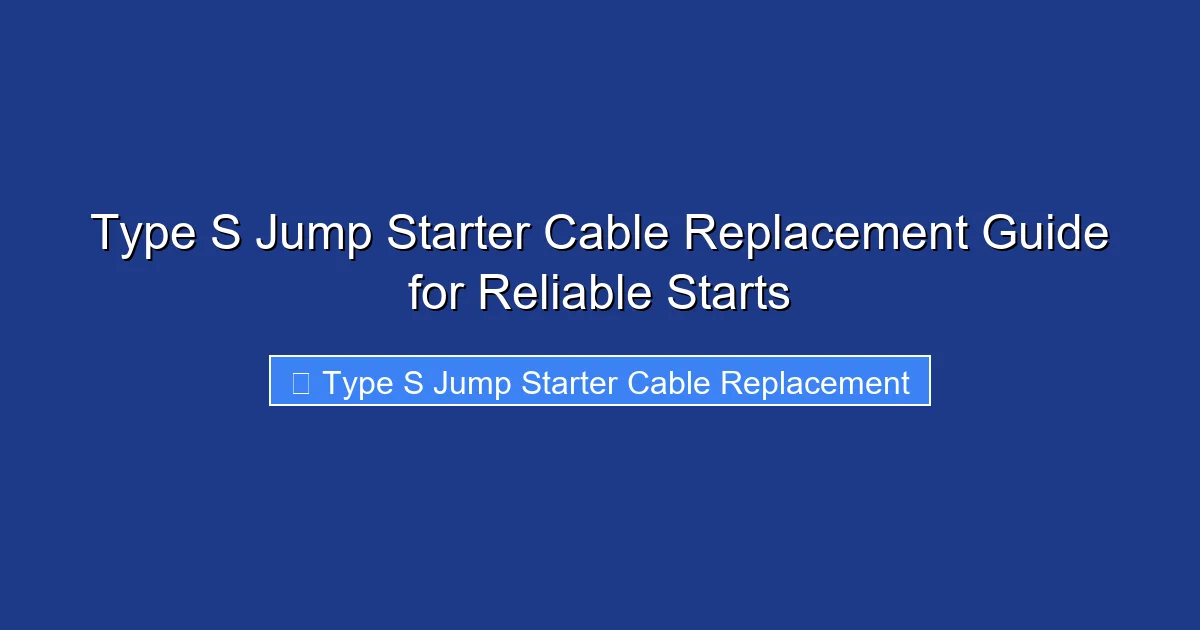 Type S Jump Starter Cable Replacement Guide for Reliable Starts

Type S Jump Starter Cable Replacement